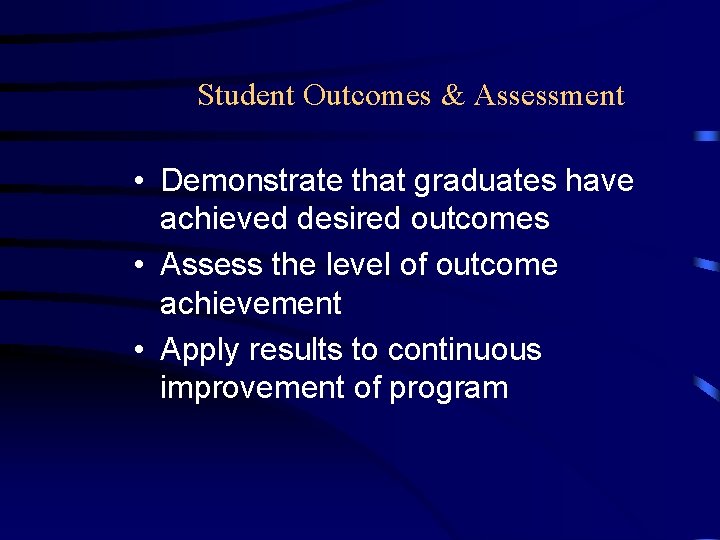 Student Outcomes & Assessment

• Demonstrate that graduates have achieved desired outcomes
• Assess the level of outcome achievement
• Apply results to continuous improvement of program